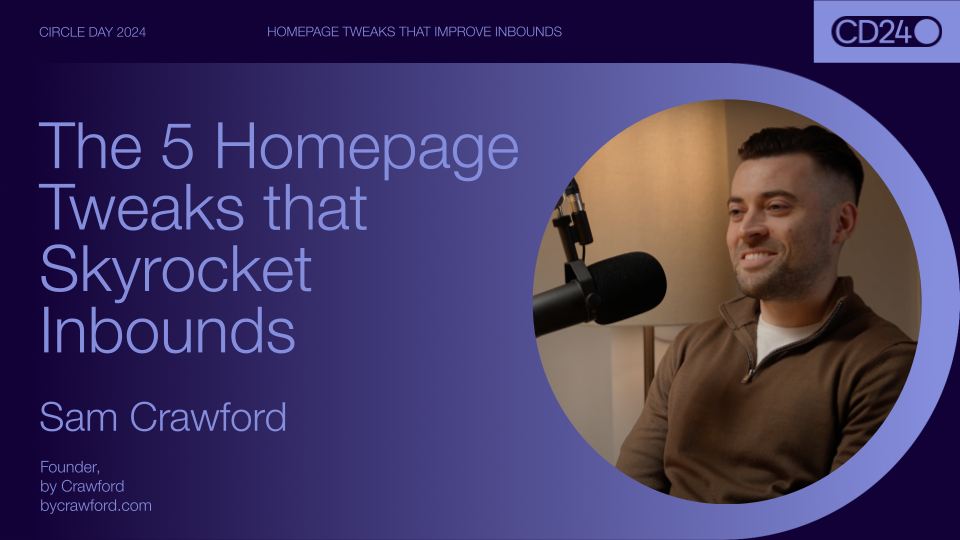 CIRCLE DAY 2024

HOMEPAGE TWEAKS THAT IMPROVE INBOUNDS

CD24

The 5 Homepage Tweaks that Skyrocket Inbounds

Sam Crawford

Founder,
by Crawford
bycrawford.com